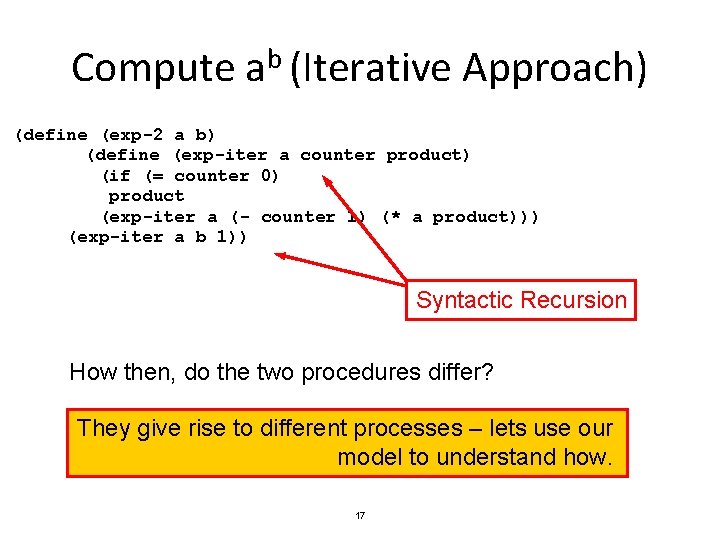 Compute $a^b$ (Iterative Approach)

(define (exp-2 a b)
 (define (exp-iter a counter product)
 (if (= counter 0)
 product
 (exp-iter a (- counter 1) (* a product)))
 (exp-iter a b 1))

Syntactic Recursion

How then, do the two procedures differ?

They give rise to different processes – lets use our model to understand how.

17